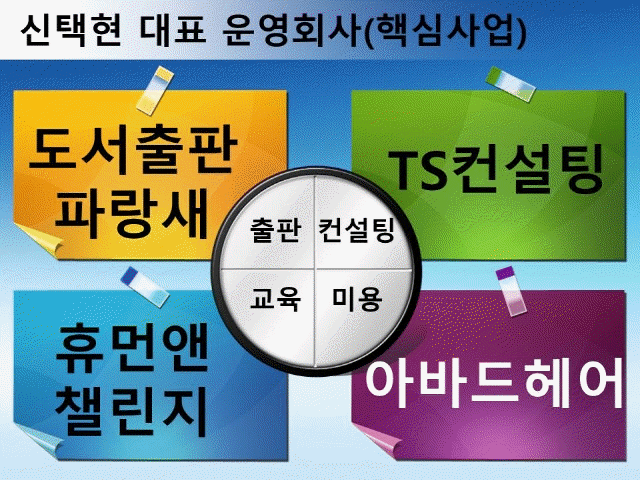 신택현 대표 운영회사(핵심사업)

도서출판
파랑새

TS컨설팅

출판 컨설팅

교육 미용

휴먼앤
챌린지

아바드헤어